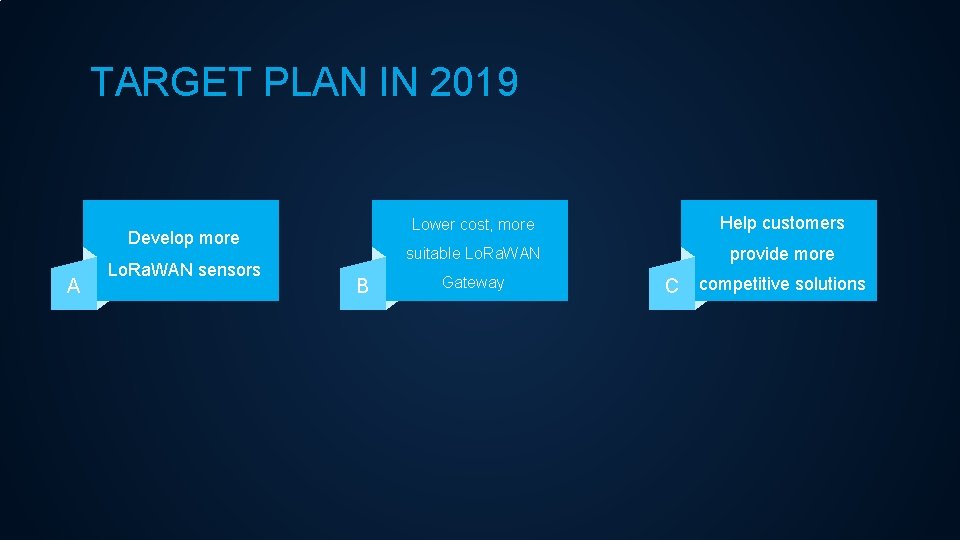 TARGET PLAN IN 2019

A
Develop more LoRaWAN sensors

B
Lower cost, more suitable LoRaWAN Gateway

C
Help customers provide more competitive solutions